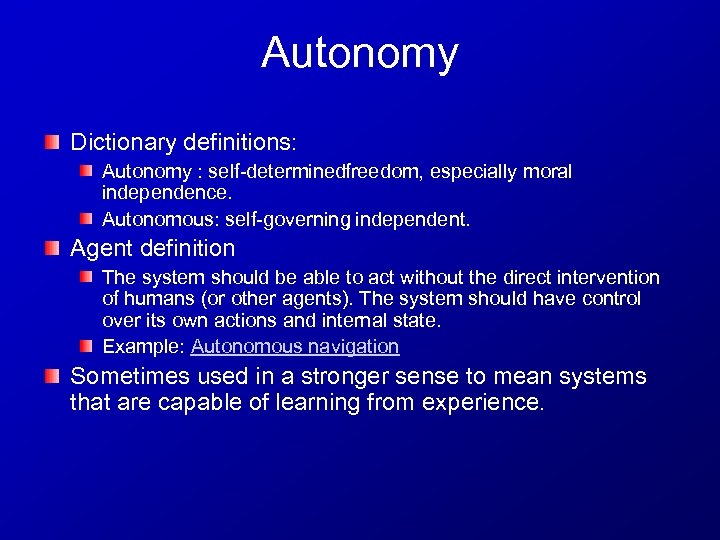 Autonomy

Dictionary definitions:

Autonomy : self-determinedfreedom, especially moral independence.

Autonomous: self-governing independent.

Agent definition

The system should be able to act without the direct intervention of humans (or other agents). The system should have control over its own actions and internal state.

Example: Autonomous navigation

Sometimes used in a stronger sense to mean systems that are capable of learning from experience.